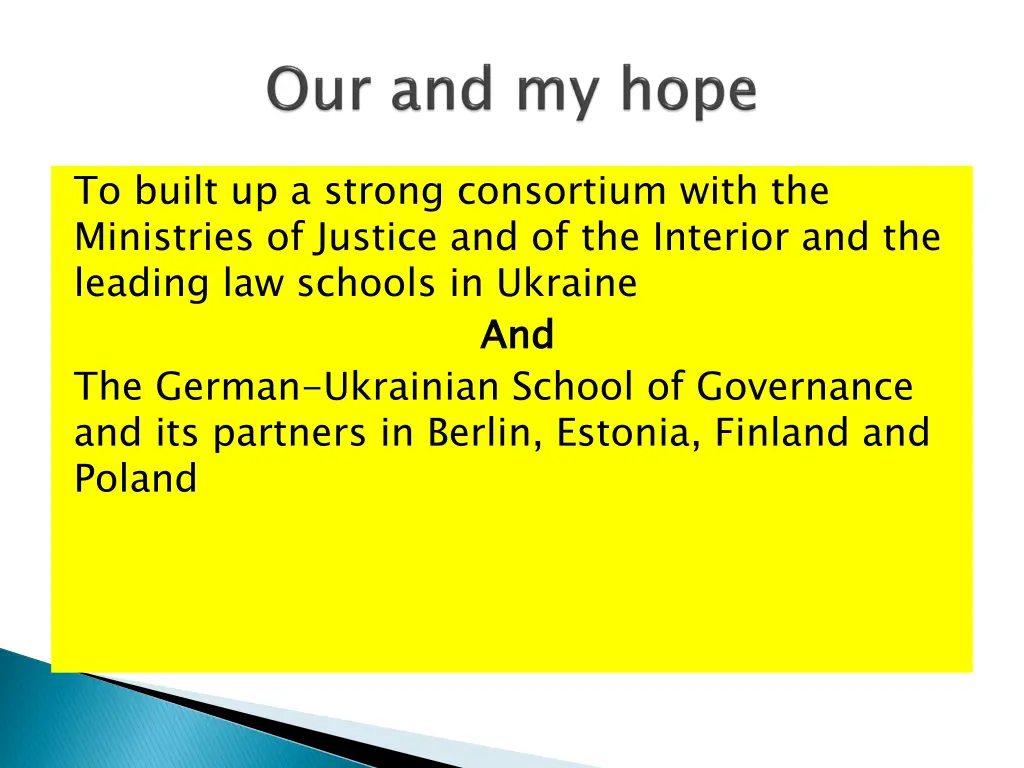 Our and my hope

To built up a strong consortium with the Ministries of Justice and of the Interior and the leading law schools in Ukraine

And

The German-Ukrainian School of Governance and its partners in Berlin, Estonia, Finland and Poland